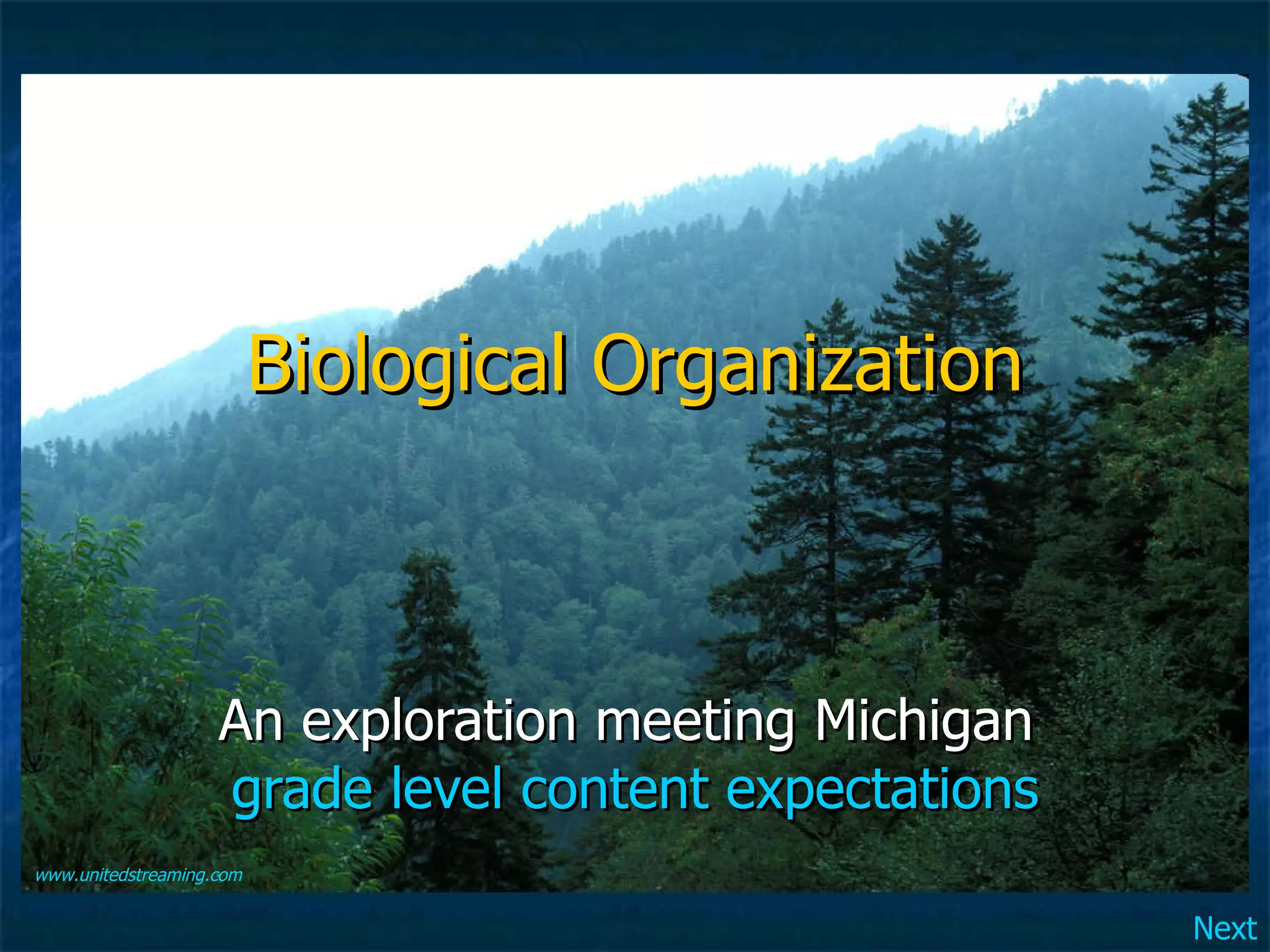 Biological Organization

An exploration meeting Michigan grade level content expectations

www.unitedstreaming.com

Next